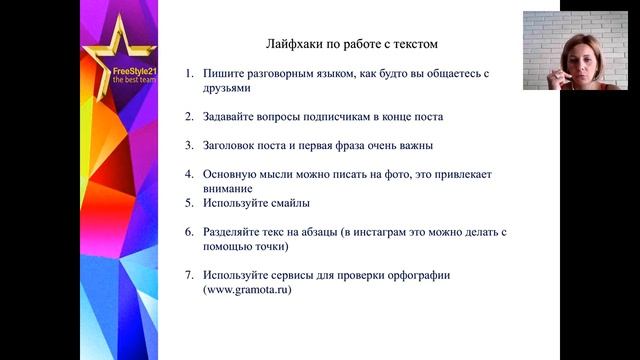 FreeStyle21
the best team

Лайфхаки по работе с текстом

1. Пишите разговорным языком, как будто вы общаетесь с друзьями

2. Задавайте вопросы подписчикам в конце поста

3. Заголовок поста и первая фраза очень важны

4. Основную мысли можно писать на фото, это привлекает внимание
5. Используйте смайлы

6. Разделяйте текс на абзацы (в инстаграм это можно делать с помощью точки)

7. Используйте сервисы для проверки орфографии (www.gramota.ru)